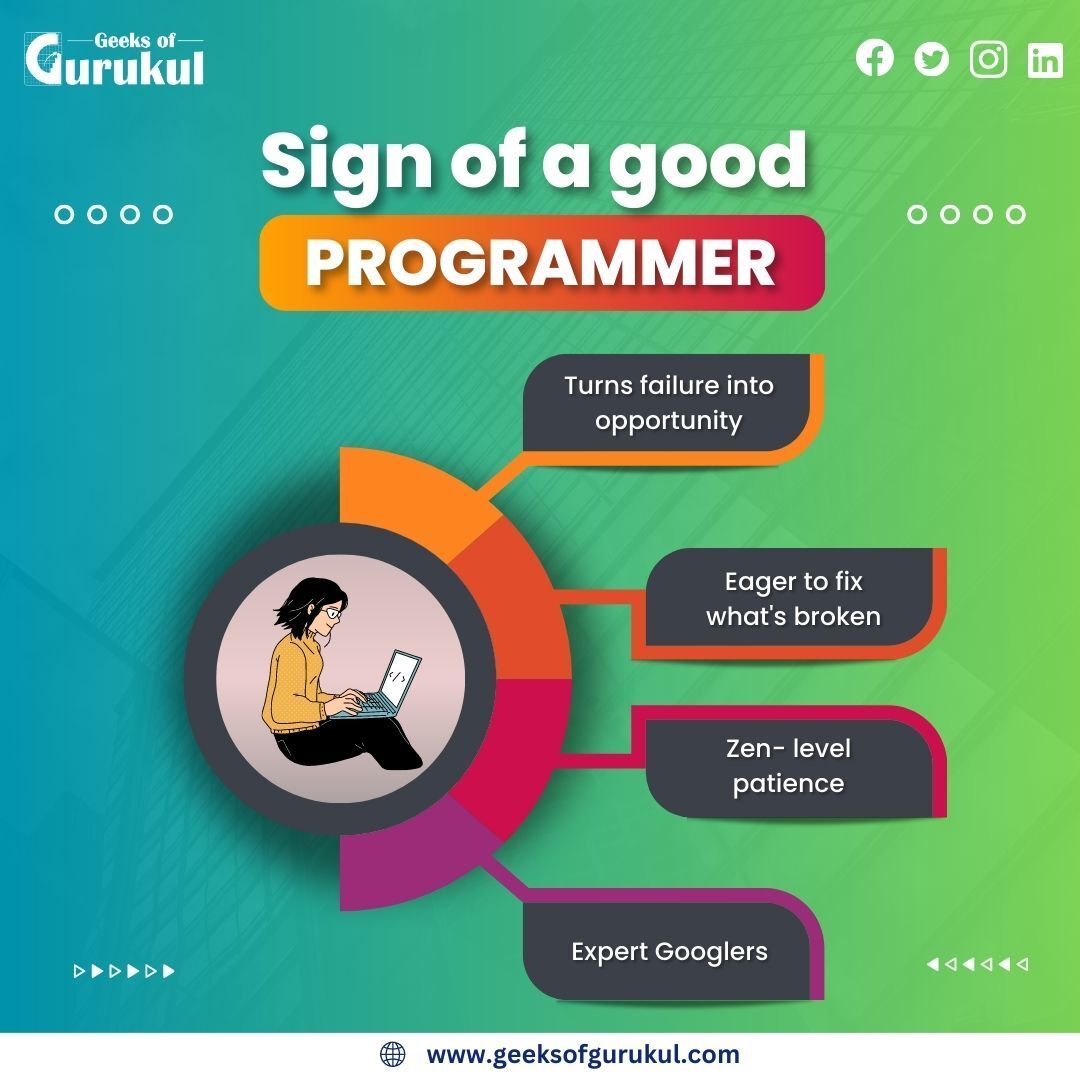 Geeks of Gurukul

Sign of a good PROGRAMMER

Turns failure into opportunity

Eager to fix what's broken

Zen- level patience

Expert Googlers

</>

www.geeksofgurukul.com